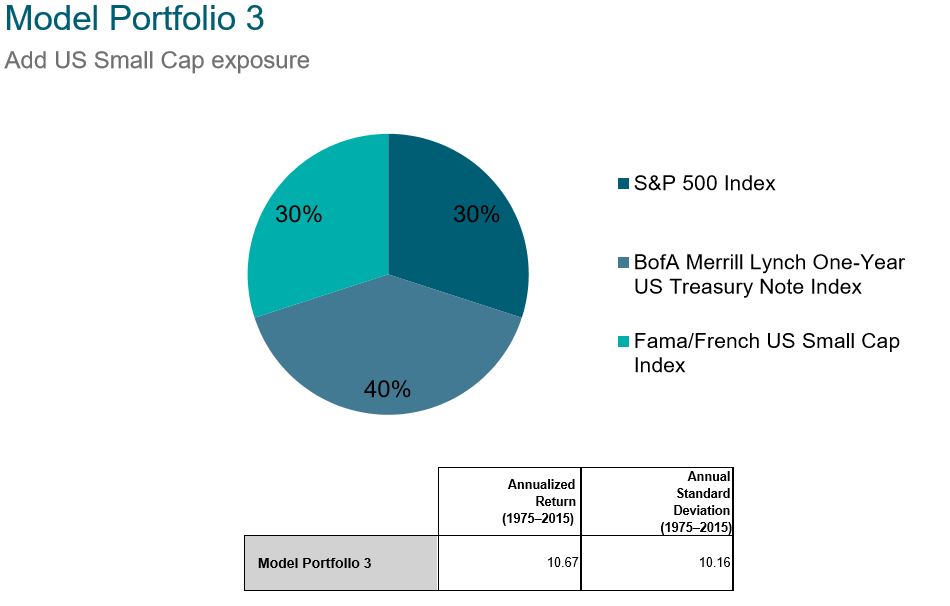 Model Portfolio 3

Add US Small Cap exposure

30%

30%

40%

S&P 500 Index

BofA Merrill Lynch One-Year US Treasury Note Index

Fama/French US Small Cap Index

| | Annualized Return (1975–2015) | Annual Standard Deviation (1975–2015) |
|---|---|---|
| Model Portfolio 3 | 10.67 | 10.16 |